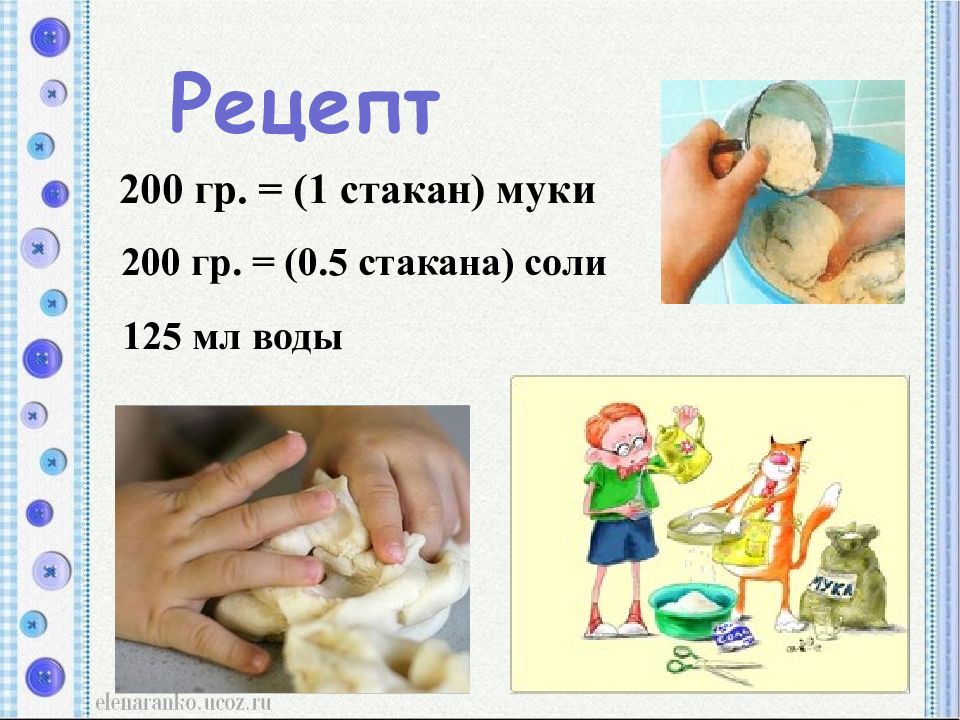 Рецепт

200 гр. = (1 стакан) муки

200 гр. = (0.5 стакана) соли

125 мл воды

МУКА

elenaranko.ucoz.ru